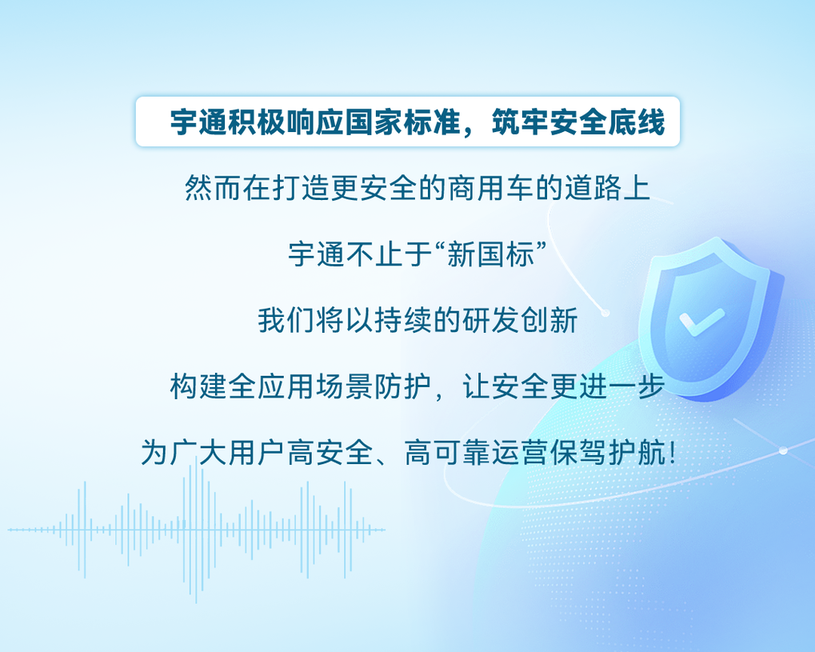 宇通积极响应国家标准，筑牢安全底线

然而在打造更安全的商用车的道路上

宇通不止于“新国标”

我们将以持续的研发创新

构建全应用场景防护，让安全更进一步

为广大用户高安全、高可靠运营保驾护航！